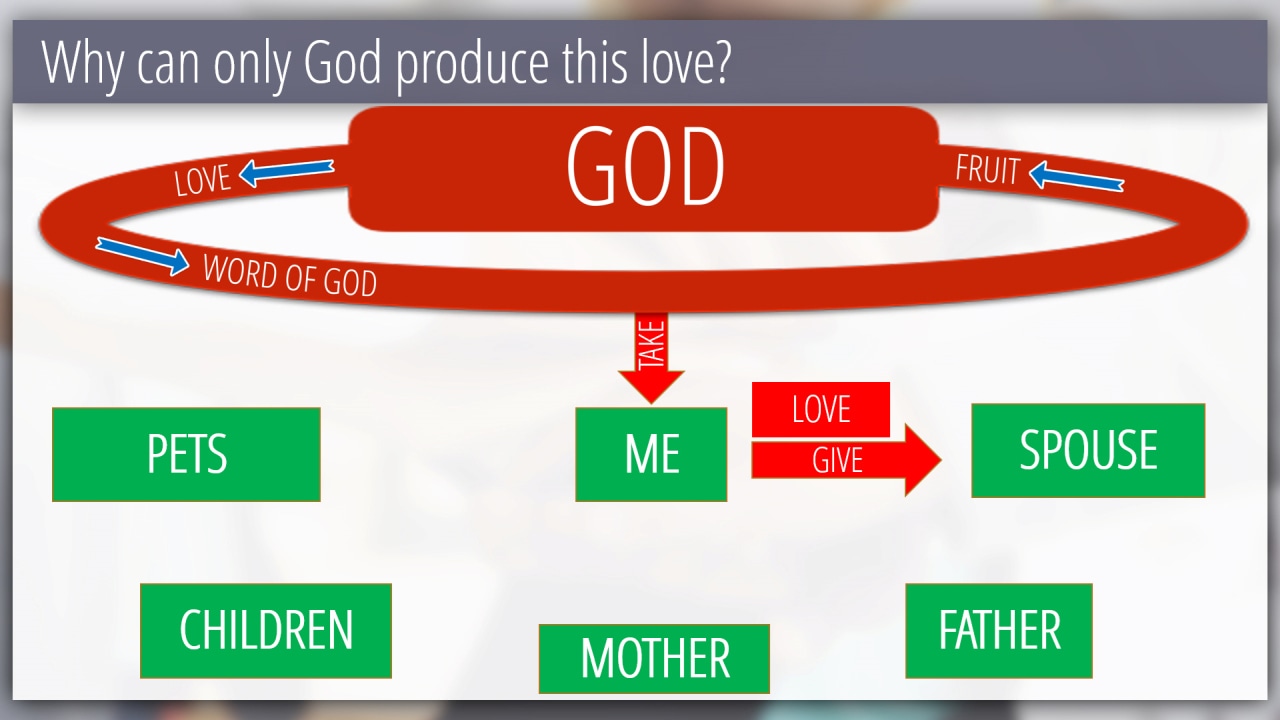 Why can only God produce this love?

GOD

LOVE

FRUIT

WORD OF GOD

TAKE

PETS

ME

LOVE

GIVE

SPOUSE

CHILDREN

MOTHER

FATHER